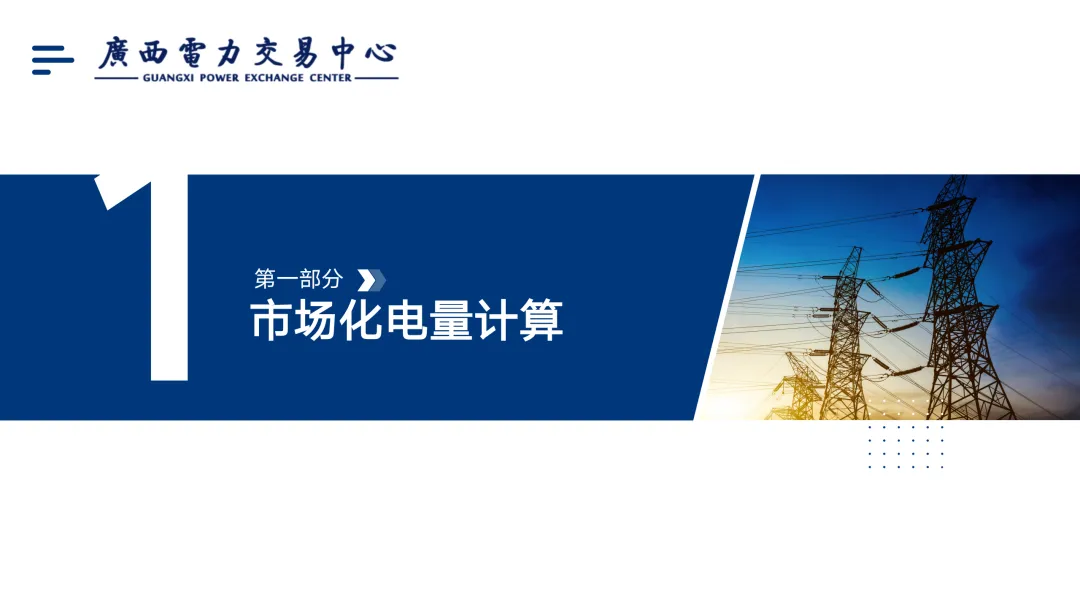 廣西電力交易中心
GUANGXI POWER EXCHANGE CENTER

1

第一部分

市场化电量计算